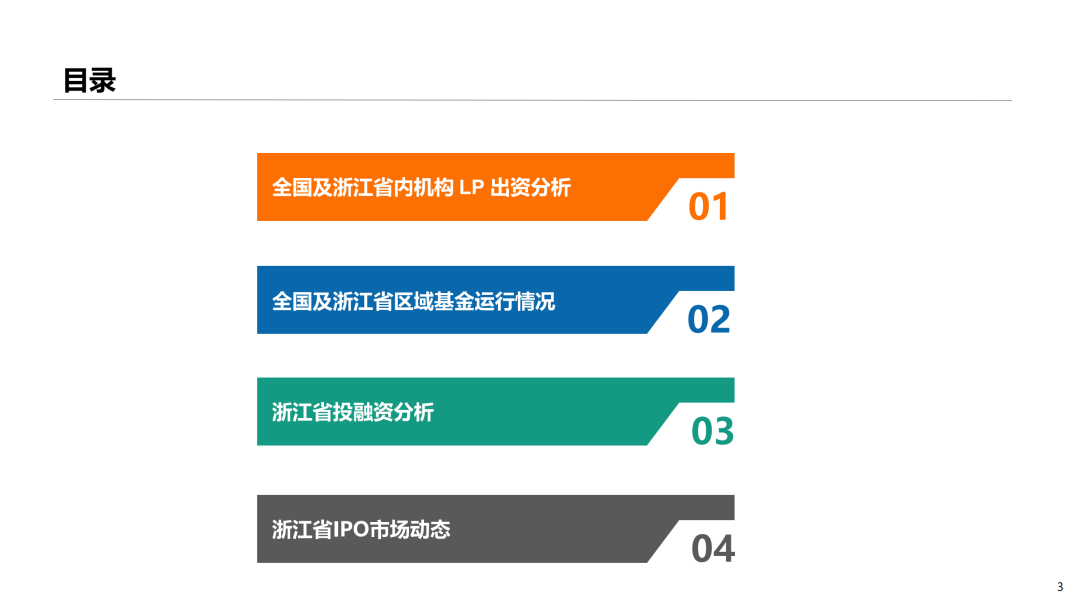 目录

全国及浙江省内机构 LP 出资分析
01

全国及浙江省区域基金运行情况
02

浙江省投融资分析
03

浙江省IPO市场动态
04

3